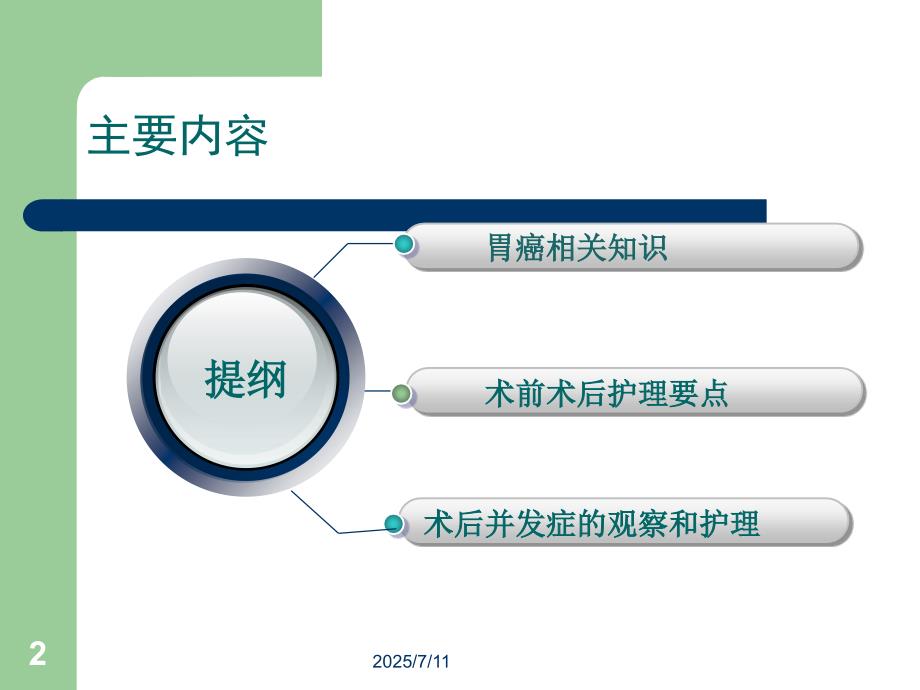 主要内容

提纲

胃癌相关知识

术前术后护理要点

术后并发症的观察和护理

2

2025/7/11